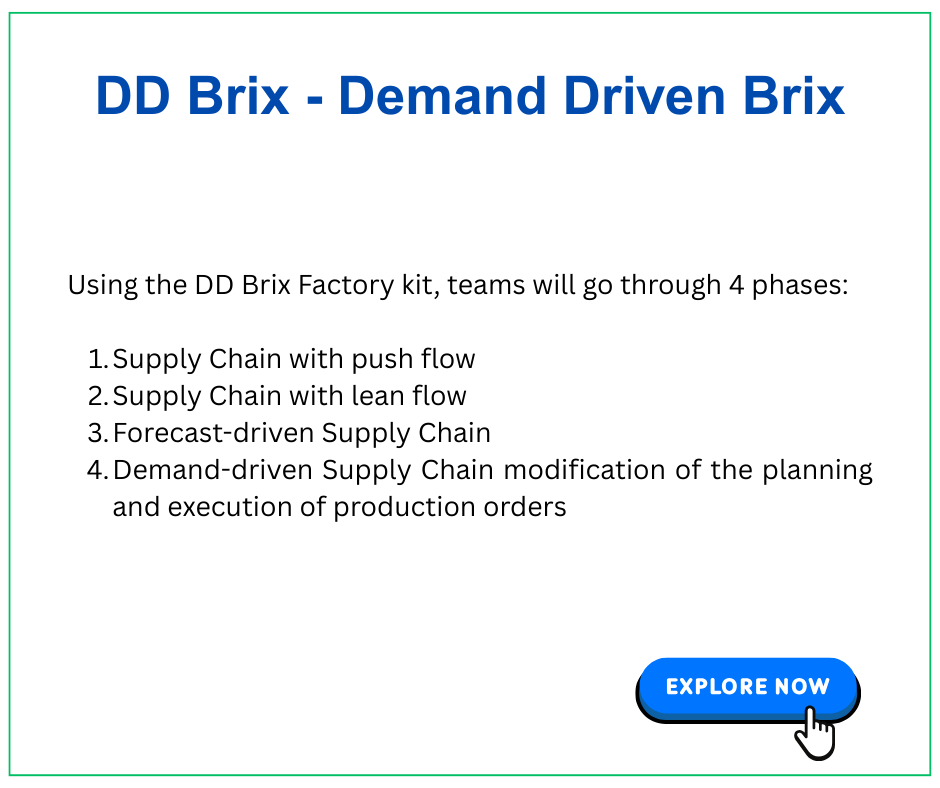 DD Brix - Demand Driven Brix

Using the DD Brix Factory kit, teams will go through 4 phases:

1. Supply Chain with push flow
2. Supply Chain with lean flow
3. Forecast-driven Supply Chain
4. Demand-driven Supply Chain modification of the planning and execution of production orders

EXPLORE NOW